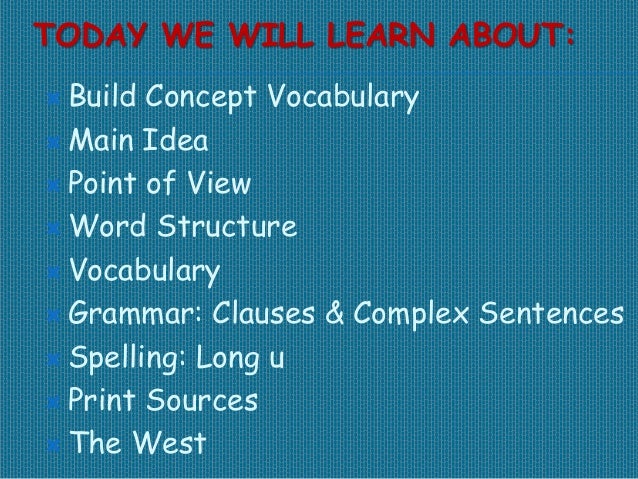 TODAY WE WILL LEARN ABOUT:

Build Concept Vocabulary
Main Idea
Point of View
Word Structure
Vocabulary
Grammar: Clauses & Complex Sentences
Spelling: Long u
Print Sources
The West